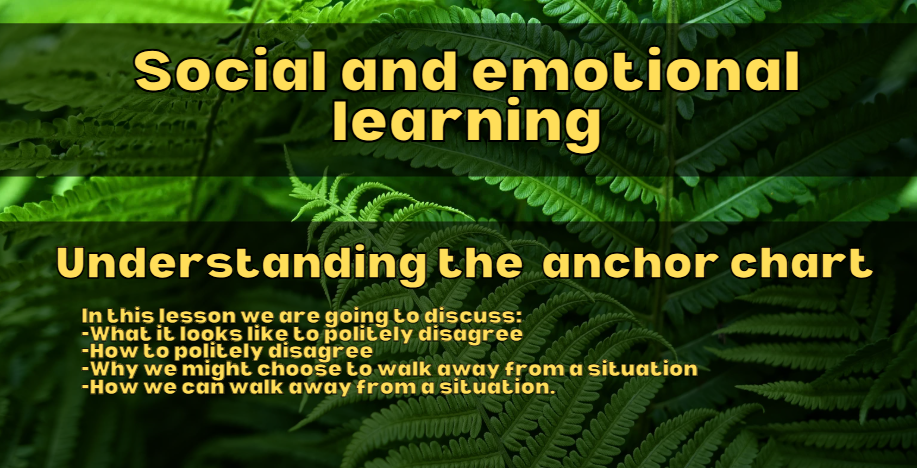 Social and emotional learning

Understanding the anchor chart

In this lesson we are going to discuss:
-What it looks like to politely disagree
-How to politely disagree
-Why we might choose to walk away from a situation
-How we can walk away from a situation.